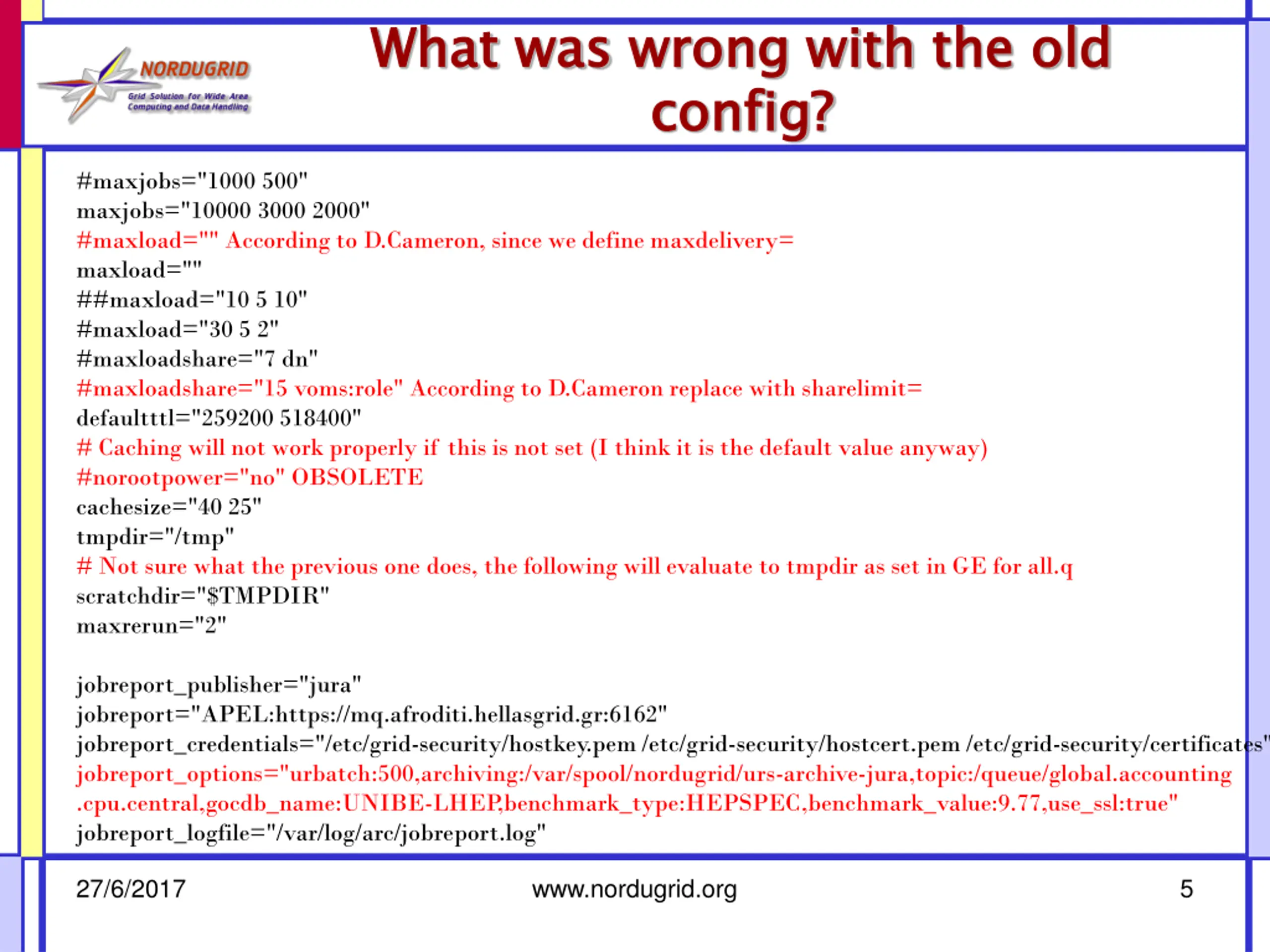 NORDUGRID
Grid Solution for Wide Area Computing and Data Handling

What was wrong with the old config?

#maxjobs="1000 500"
maxjobs="10000 3000 2000"
#maxload="" According to D.Cameron, since we define maxdelivery=
maxload=""
##maxload="10 5 10"
#maxload="30 5 2"
#maxloadshare="7 dn"
#maxloadshare="15 voms:role" According to D.Cameron replace with sharelimit=
defaultttl="259200 518400"
# Caching will not work properly if this is not set (I think it is the default value anyway)
#norootpower="no" OBSOLETE
cachesize="40 25"
tmpdir="/tmp"
# Not sure what the previous one does, the following will evaluate to tmpdir as set in GE for all.q
scratchdir="$TMPDIR"
maxrerun="2"

jobreport_publisher="jura"
jobreport="APEL:https://mq.afroditi.hellasgrid.gr:6162"
jobreport_credentials="/etc/grid-security/hostkey.pem /etc/grid-security/hostcert.pem /etc/grid-security/certificates"
jobreport_options="urbatch:500,archiving:/var/spool/nordugrid/urs-archive-jura,topic:/queue/global.accounting.cpu.central,gocdb_name:UNIBE-LHEP,benchmark_type:HEPSPEC,benchmark_value:9.77,use_ssl:true"
jobreport_logfile="/var/log/arc/jobreport.log"

27/6/2017
www.nordugrid.org
5